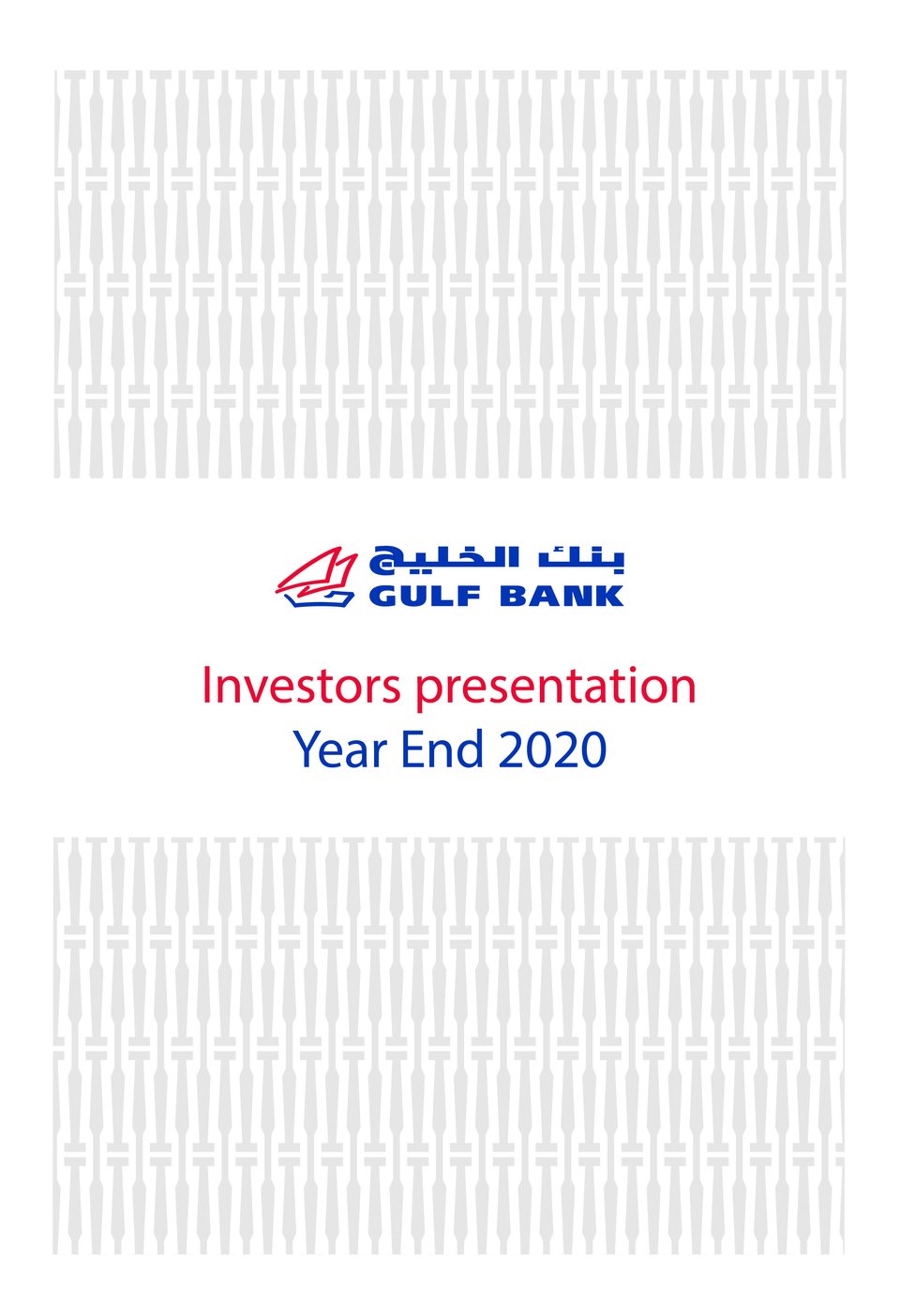 بنك الخليج
GULF BANK

Investors presentation
Year End 2020